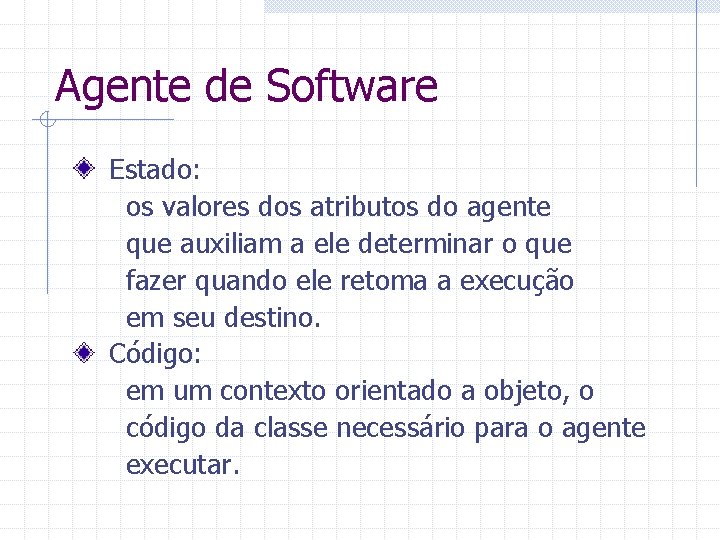 Agente de Software

Estado:
os valores dos atributos do agente que auxiliam a ele determinar o que fazer quando ele retoma a execução em seu destino.

Código:
em um contexto orientado a objeto, o código da classe necessário para o agente executar.